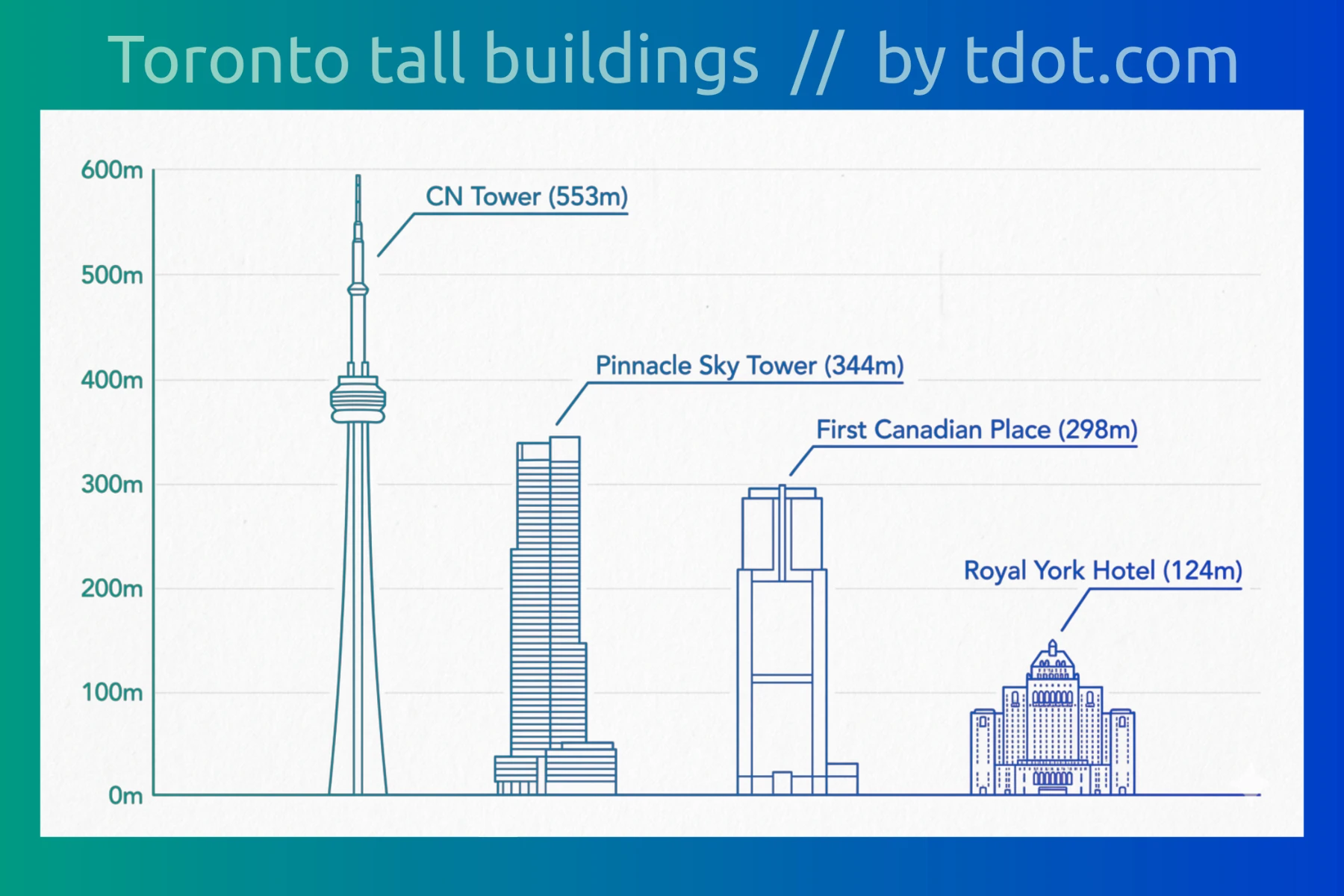 Toronto tall buildings // by tdot.com

600m
500m
400m
300m
200m
100m
0m

CN Tower (553m)

Pinnacle Sky Tower (344m)

First Canadian Place (298m)

Royal York Hotel (124m)